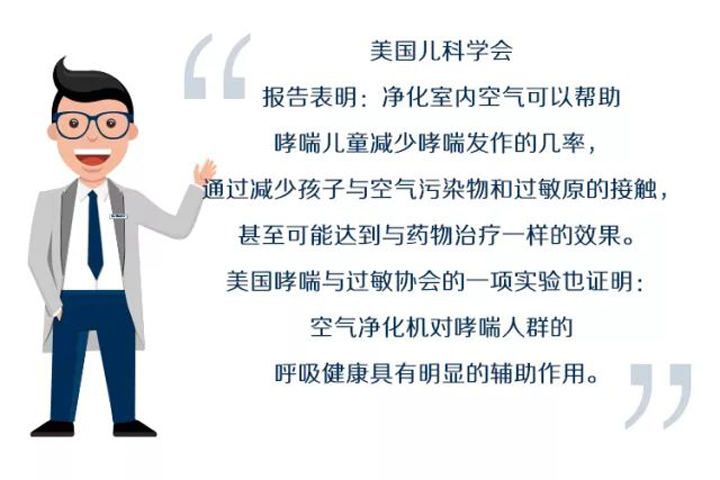 “
美国儿科学会
报告表明：净化室内空气可以帮助
哮喘儿童减少哮喘发作的几率，
通过减少孩子与空气污染物和过敏原的接触，
甚至可能达到与药物治疗一样的效果。
美国哮喘与过敏协会的一项实验也证明：
空气净化机对哮喘人群的
呼吸健康具有明显的辅助作用。
”